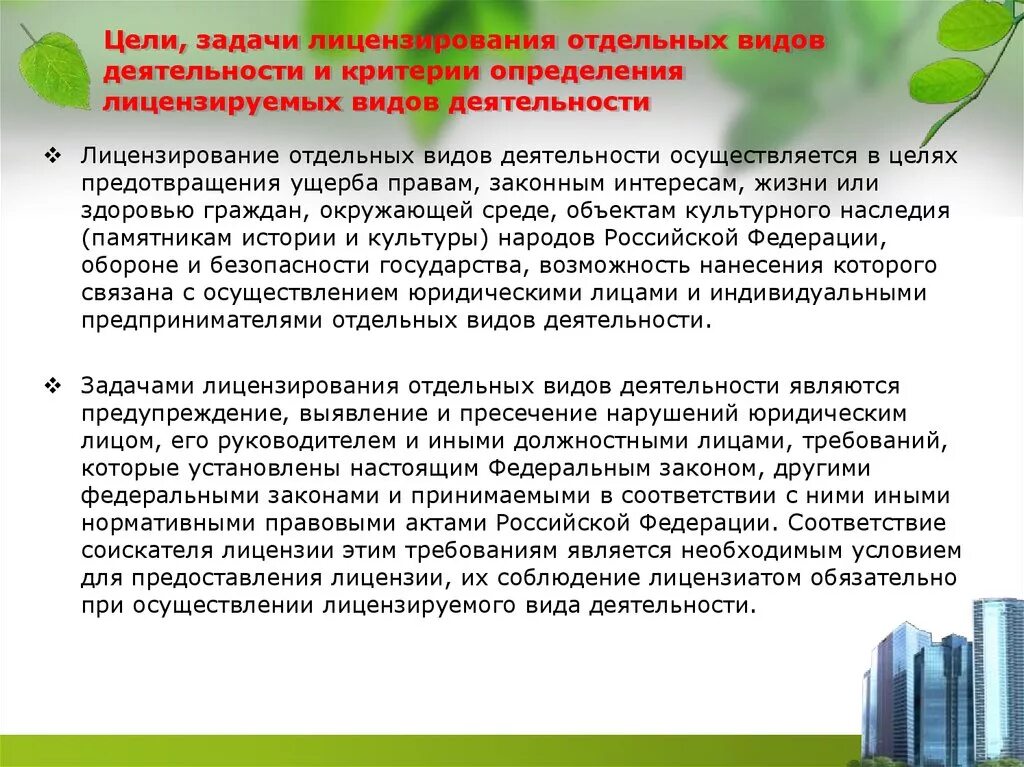 Цели, задачи лицензирования отдельных видов деятельности и критерии определения лицензируемых видов деятельности

❖ Лицензирование отдельных видов деятельности осуществляется в целях предотвращения ущерба правам, законным интересам, жизни или здоровью граждан, окружающей среде, объектам культурного наследия (памятникам истории и культуры) народов Российской Федерации, обороне и безопасности государства, возможность нанесения которого связана с осуществлением юридическими лицами и индивидуальными предпринимателями отдельных видов деятельности.

❖ Задачами лицензирования отдельных видов деятельности являются предупреждение, выявление и пресечение нарушений юридическим лицом, его руководителем и иными должностными лицами, требований, которые установлены настоящим Федеральным законом, другими федеральными законами и принимаемыми в соответствии с ними иными нормативными правовыми актами Российской Федерации. Соответствие соискателя лицензии этим требованиям является необходимым условием для предоставления лицензии, их соблюдение лицензиатом обязательно при осуществлении лицензируемого вида деятельности.